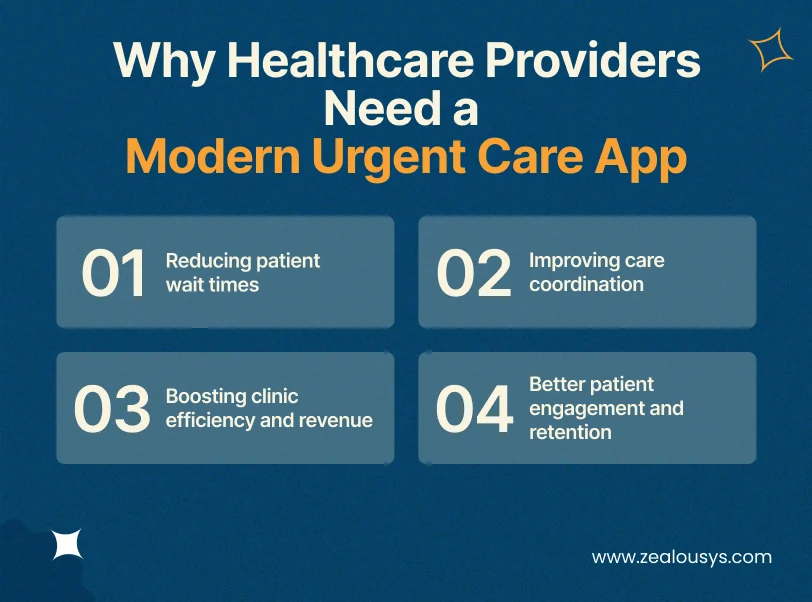 Why Healthcare Providers Need a Modern Urgent Care App

01 Reducing patient wait times

02 Improving care coordination

03 Boosting clinic efficiency and revenue

04 Better patient engagement and retention

www.zealousys.com